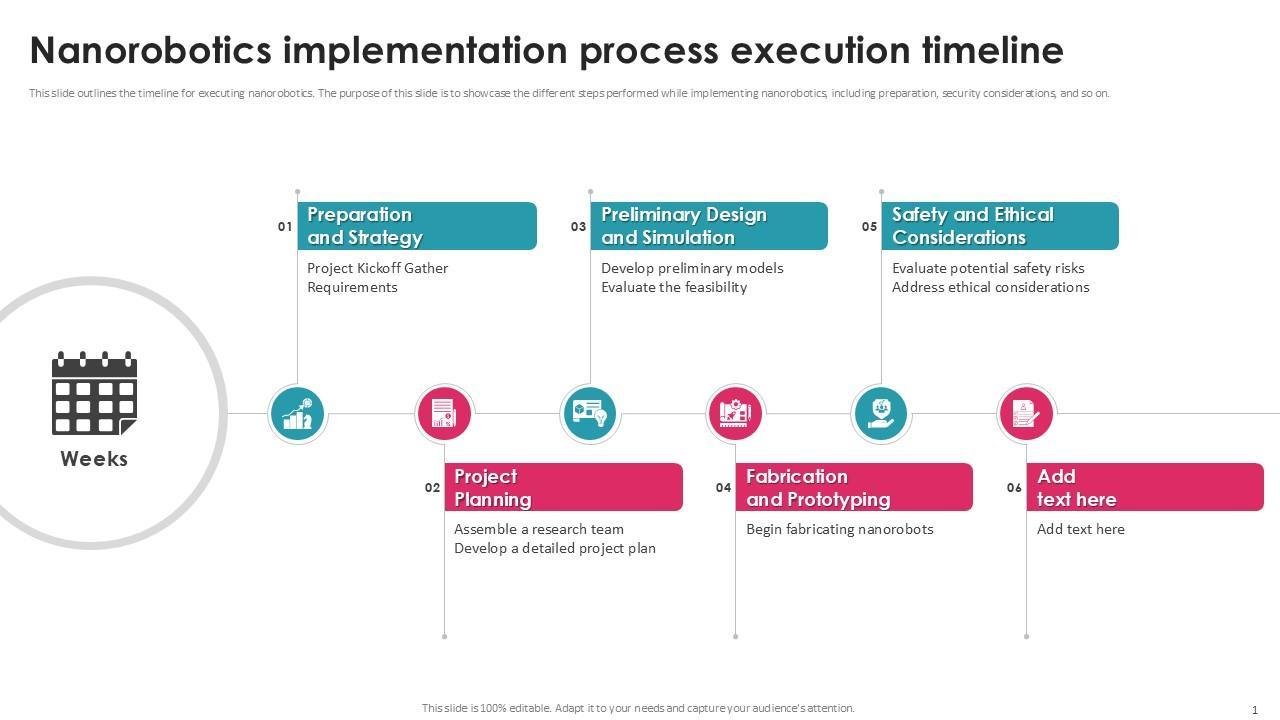 Nanorobotics implementation process execution timeline

This slide outlines the timeline for executing nanorobotics. The purpose of this slide is to showcase the different steps performed while implementing nanorobotics, including preparation, security considerations, and so on.

Weeks

01 Preparation and Strategy

Project Kickoff Gather Requirements

02 Project Planning

Assemble a research team
Develop a detailed project plan

03 Preliminary Design and Simulation

Develop preliminary models
Evaluate the feasibility

04 Fabrication and Prototyping

Begin fabricating nanorobots

05 Safety and Ethical Considerations

Evaluate potential safety risks
Address ethical considerations

06 Add text here

Add text here

This slide is 100% editable. Adapt it to your needs and capture your audience's attention.

1